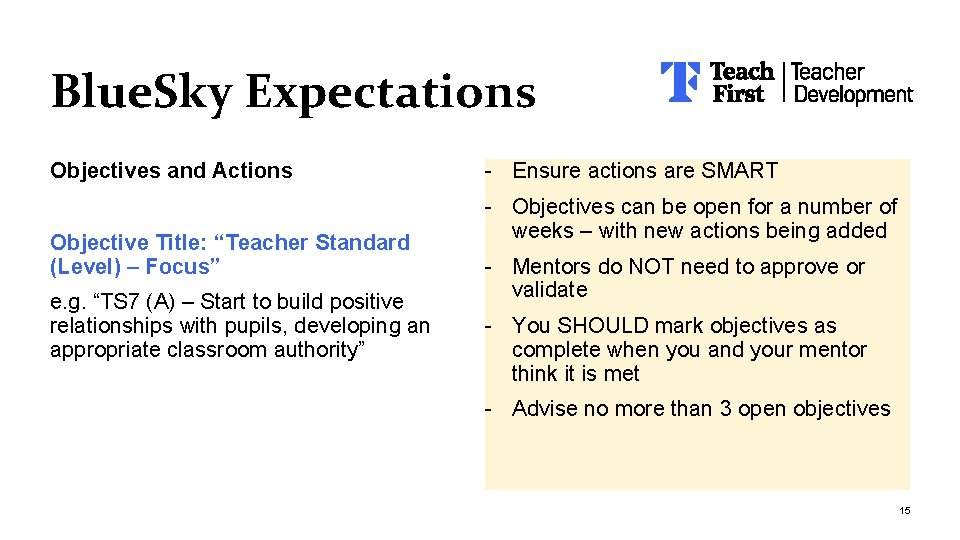 BlueSky Expectations

Teach First | Teacher Development

Objectives and Actions

Objective Title: “Teacher Standard (Level) – Focus”

e.g. “TS7 (A) – Start to build positive relationships with pupils, developing an appropriate classroom authority”

- Ensure actions are SMART
- Objectives can be open for a number of weeks – with new actions being added
- Mentors do NOT need to approve or validate
- You SHOULD mark objectives as complete when you and your mentor think it is met
- Advise no more than 3 open objectives

15